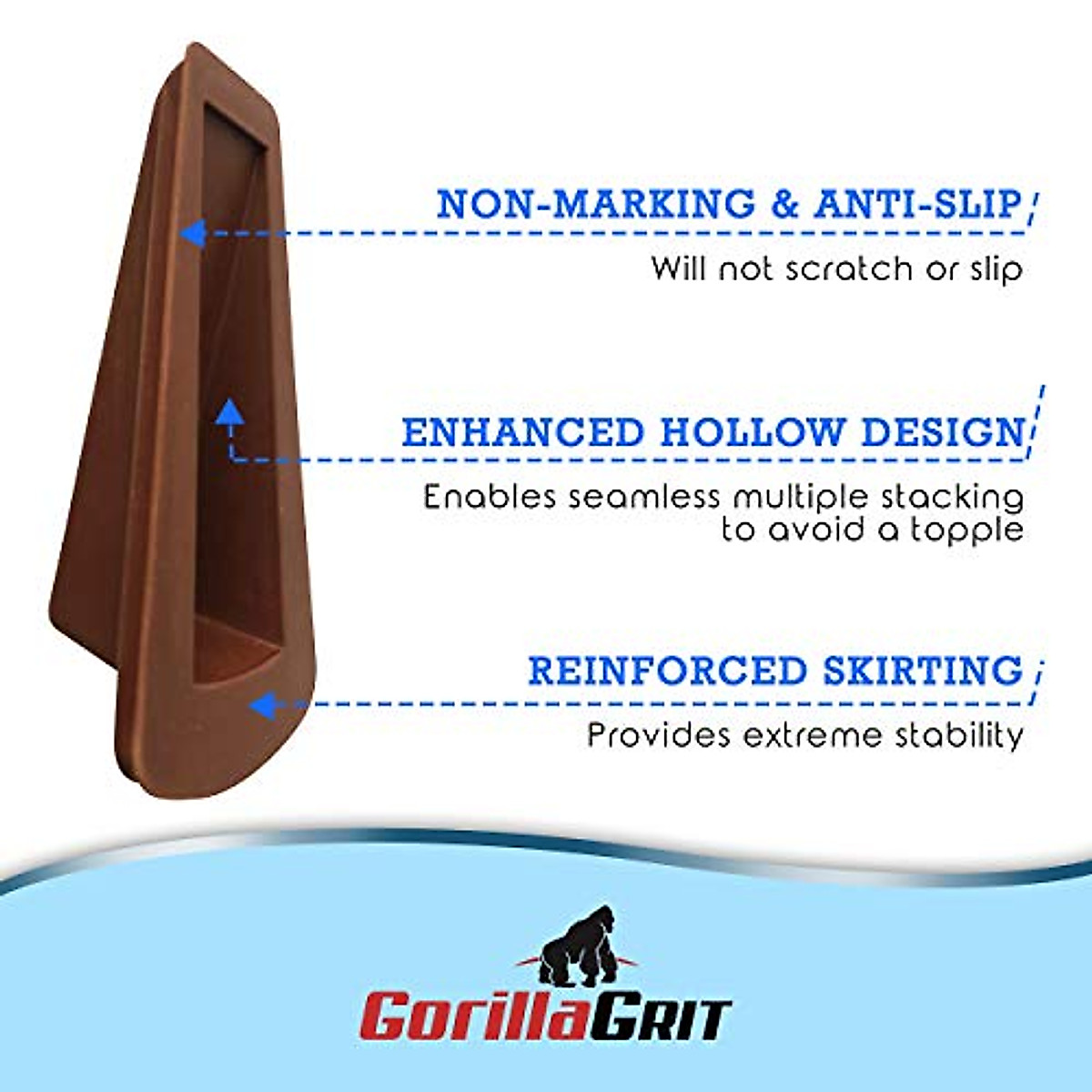 NON-MARKING & ANTI-SLIP

Will not scratch or slip

ENHANCED HOLLOW DESIGN

Enables seamless multiple stacking to avoid a topple

REINFORCED SKIRTING

Provides extreme stability

GorillaGRIT